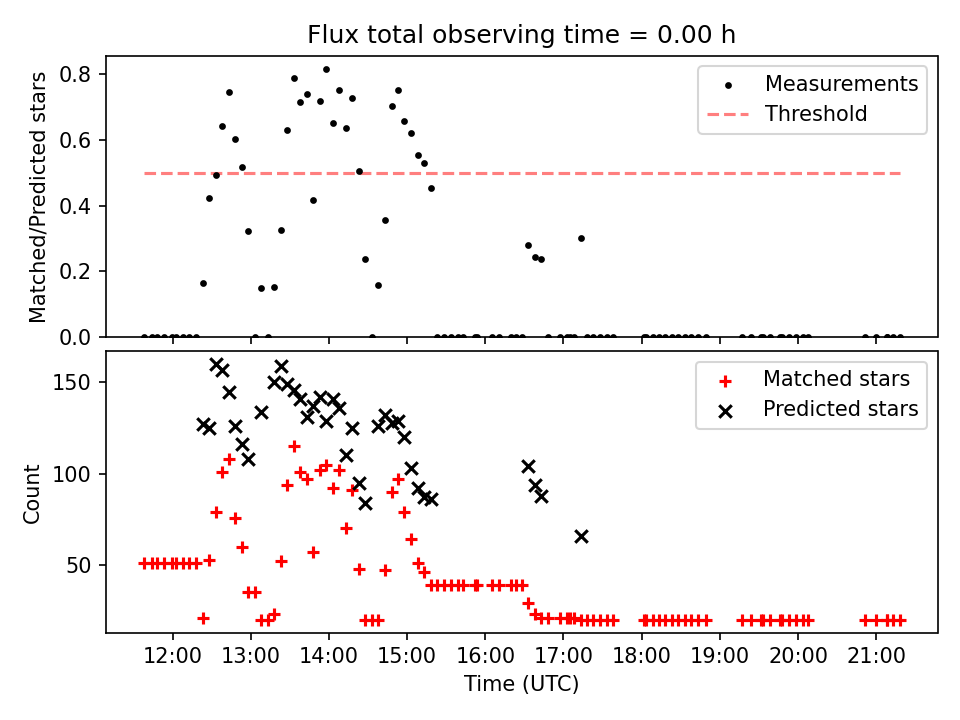 Flux total observing time = 0.00 h

Matched/Predicted stars
0.8
0.6
0.4
0.2
0.0

Measurements
Threshold

Count
150
100
50

Matched stars
Predicted stars

12:00
13:00
14:00
15:00
16:00
17:00
18:00
19:00
20:00
21:00
Time (UTC)